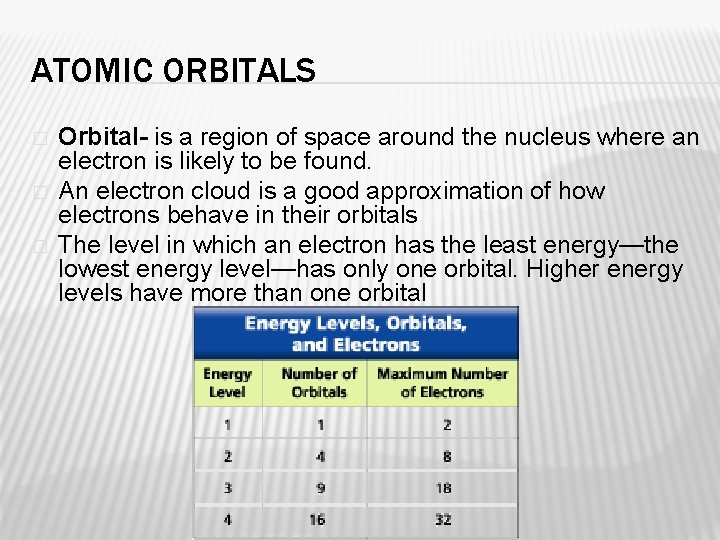 ATOMIC ORBITALS

Orbital- is a region of space around the nucleus where an electron is likely to be found.

An electron cloud is a good approximation of how electrons behave in their orbitals

The level in which an electron has the least energy—the lowest energy level—has only one orbital. Higher energy levels have more than one orbital

Energy Levels, Orbitals, and Electrons

| Energy Level | Number of Orbitals | Maximum Number of Electrons |
|---|---|---|
| 1 | 1 | 2 |
| 2 | 4 | 8 |
| 3 | 9 | 18 |
| 4 | 16 | 32 |